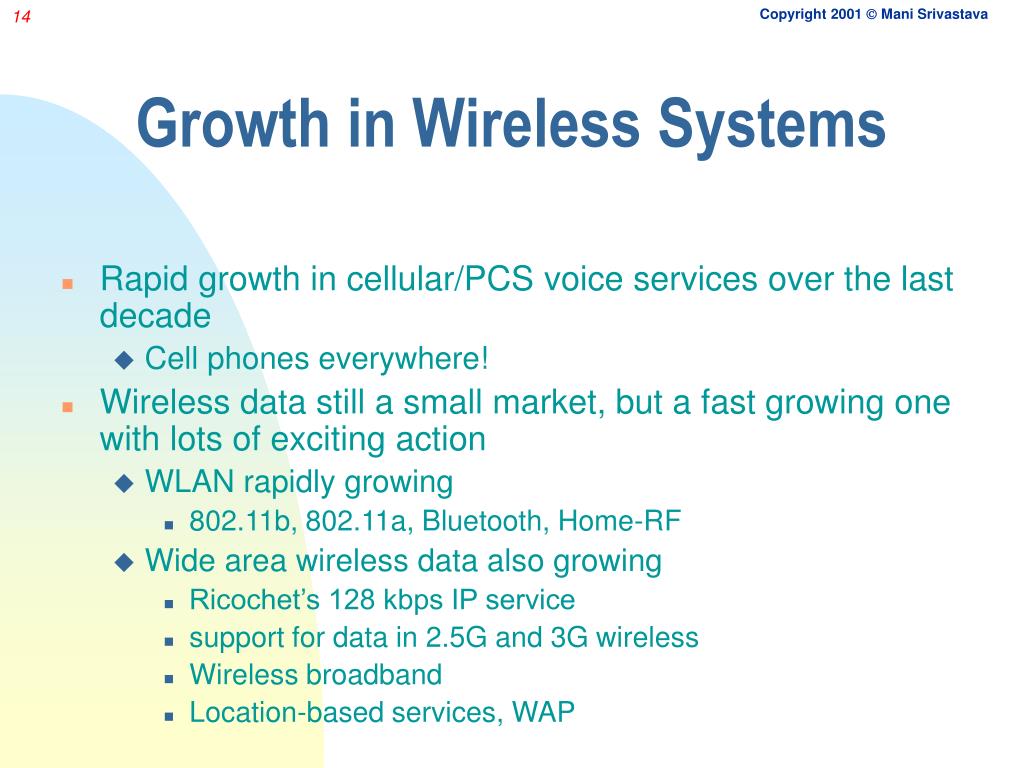 14

Copyright 2001 © Mani Srivastava

Growth in Wireless Systems

- Rapid growth in cellular/PCS voice services over the last decade
  - Cell phones everywhere!
- Wireless data still a small market, but a fast growing one with lots of exciting action
  - WLAN rapidly growing
    - 802.11b, 802.11a, Bluetooth, Home-RF
  - Wide area wireless data also growing
    - Ricochet's 128 kbps IP service
    - support for data in 2.5G and 3G wireless
    - Wireless broadband
    - Location-based services, WAP